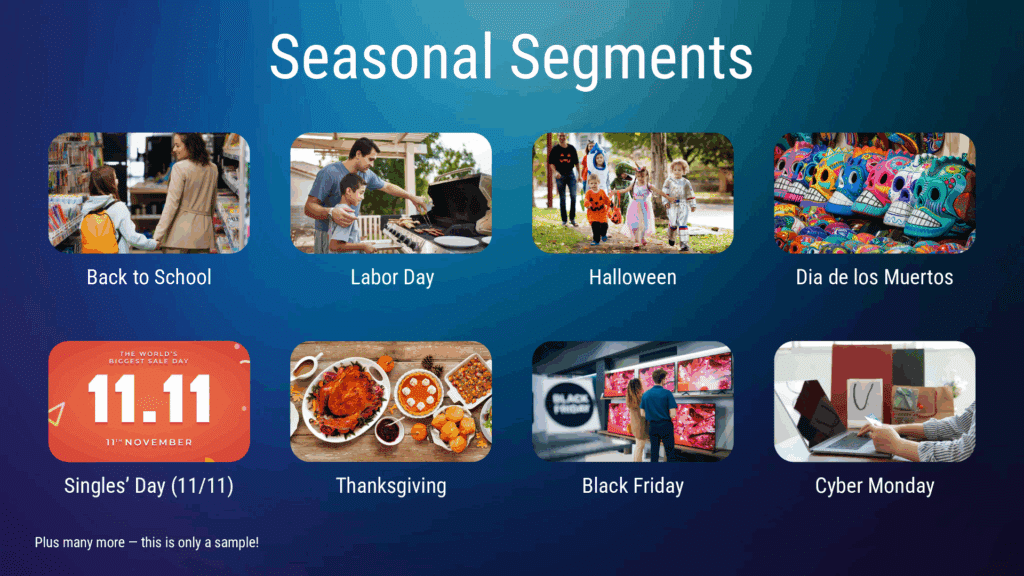 Seasonal Segments

Back to School

Labor Day

Halloween

Dia de los Muertos

THE WORLD'S BIGGEST SALE DAY

11.11

11TH NOVEMBER

Singles' Day (11/11)

Thanksgiving

BLACK FRIDAY

Black Friday

Cyber Monday

Plus many more — this is only a sample!